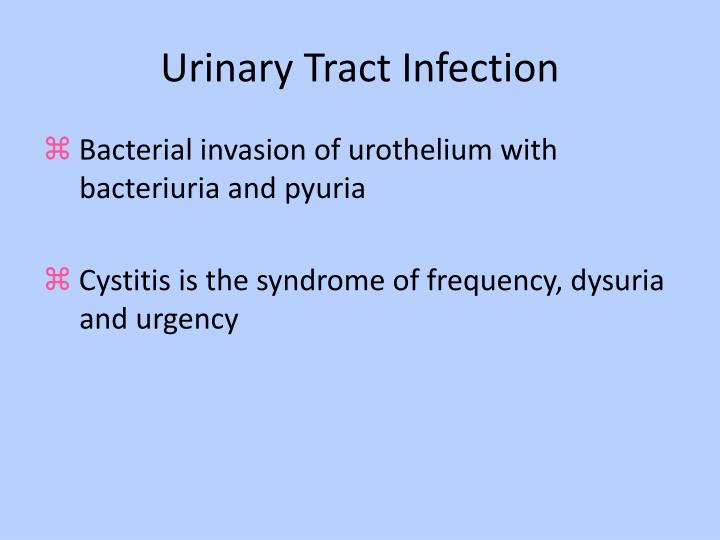 Urinary Tract Infection

⌘ Bacterial invasion of urothelium with bacteriuria and pyuria

⌘ Cystitis is the syndrome of frequency, dysuria and urgency